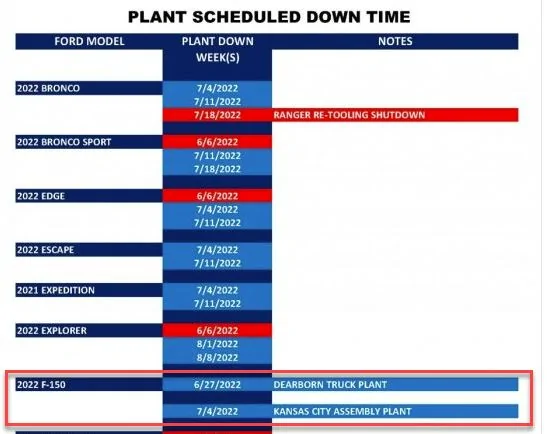 PLANT SCHEDULED DOWN TIME

| FORD MODEL | PLANT DOWN WEEK(S) | NOTES |
|---|---|---|
| 2022 BRONCO | 7/4/2022 | |
| | 7/11/2022 | |
| | 7/18/2022 | RANGER RE-TOOLING SHUTDOWN |
| 2022 BRONCO SPORT | 6/6/2022 | |
| | 7/11/2022 | |
| | 7/18/2022 | |
| 2022 EDGE | 6/6/2022 | |
| | 7/4/2022 | |
| | 7/11/2022 | |
| 2022 ESCAPE | 7/4/2022 | |
| | 7/11/2022 | |
| 2021 EXPEDITION | 7/4/2022 | |
| | 7/11/2022 | |
| 2022 EXPLORER | 6/6/2022 | |
| | 8/1/2022 | |
| | 8/8/2022 | |
| 2022 F-150 | 6/27/2022 | DEARBORN TRUCK PLANT |
| | 7/4/2022 | KANSAS CITY ASSEMBLY PLANT |